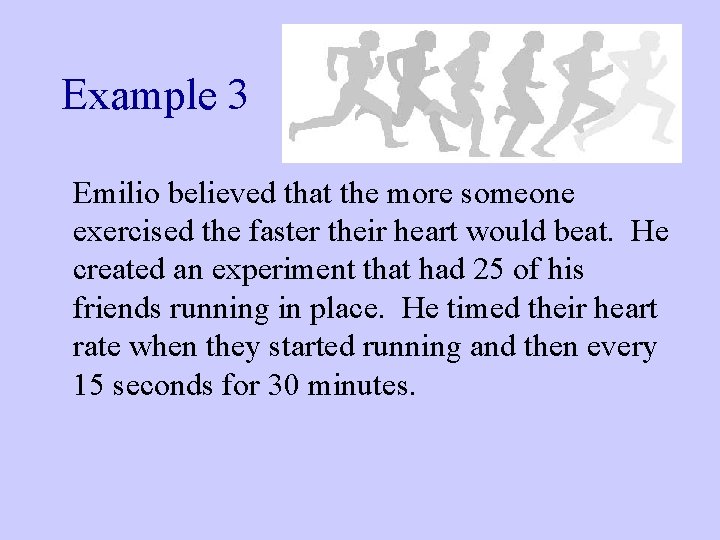 Example 3

Emilio believed that the more someone exercised the faster their heart would beat. He created an experiment that had 25 of his friends running in place. He timed their heart rate when they started running and then every 15 seconds for 30 minutes.